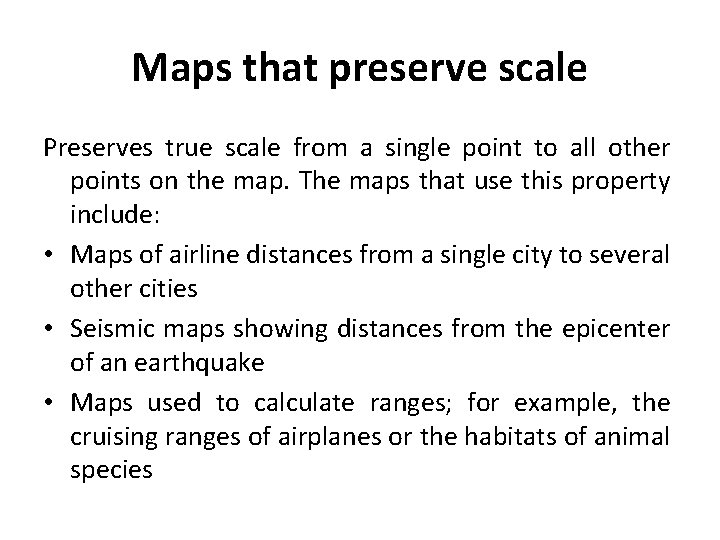 Maps that preserve scale

Preserves true scale from a single point to all other points on the map. The maps that use this property include:

• Maps of airline distances from a single city to several other cities
• Seismic maps showing distances from the epicenter of an earthquake
• Maps used to calculate ranges; for example, the cruising ranges of airplanes or the habitats of animal species